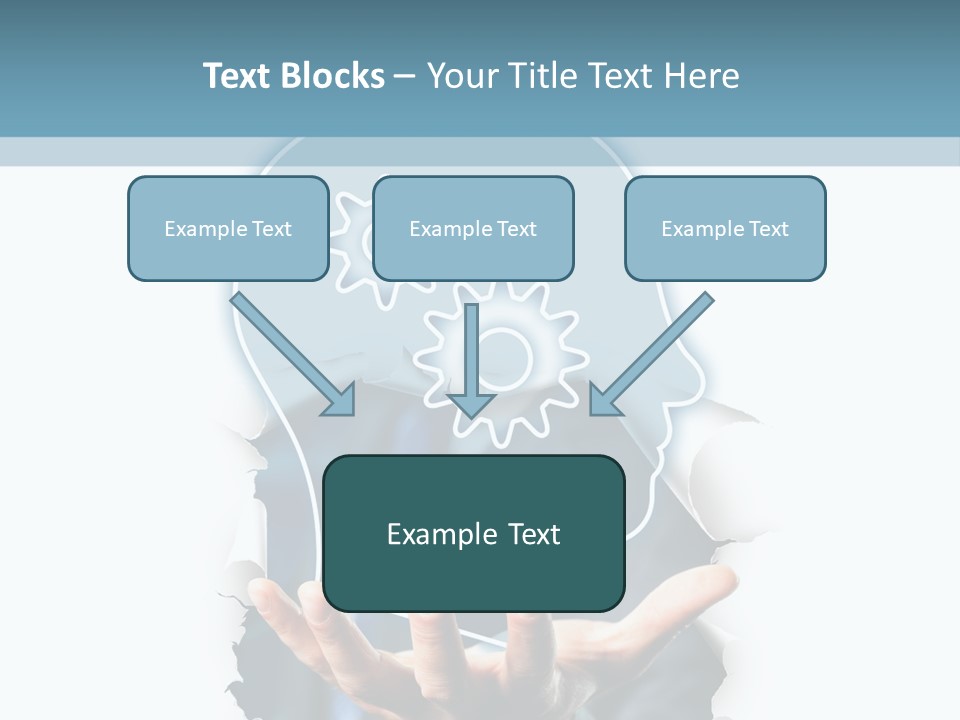 Text Blocks – Your Title Text Here

Example Text

Example Text

Example Text

Example Text